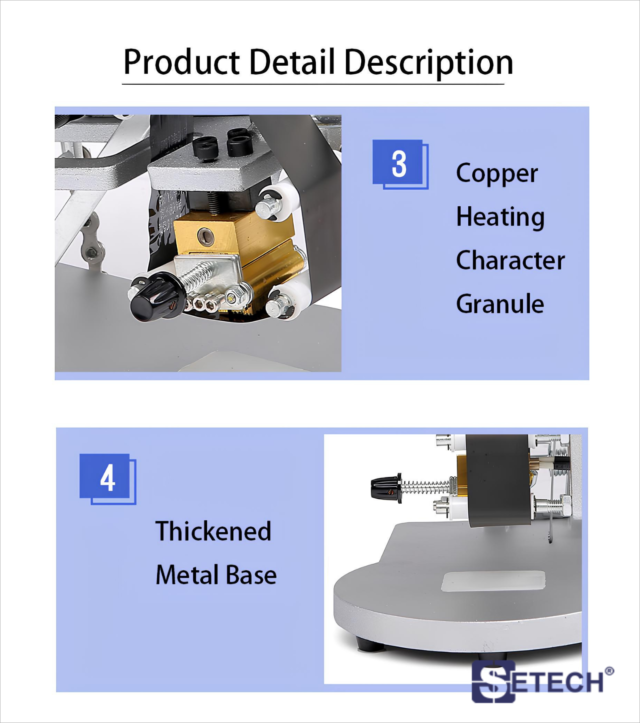 Product Detail Description

3

Copper Heating Character Granule

4

Thickened Metal Base

SETECH®